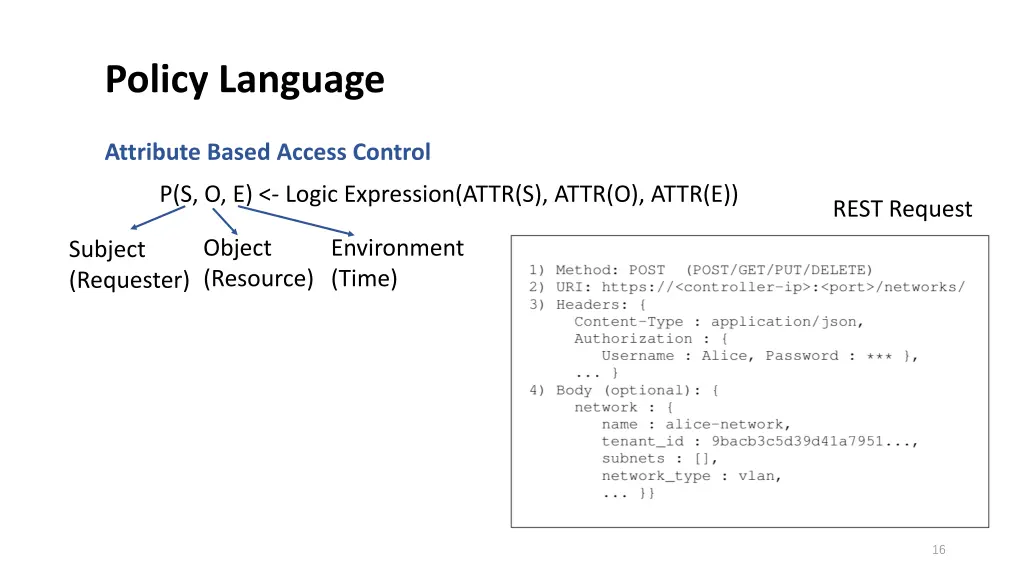 Policy Language

Attribute Based Access Control

P(S, O, E) <- Logic Expression(ATTR(S), ATTR(O), ATTR(E))

Subject (Requester)

Object (Resource)

Environment (Time)

REST Request

1) Method: POST (POST/GET/PUT/DELETE)
2) URI: https://<controller-ip>:<port>/networks/
3) Headers: {
Content-Type : application/json,
Authorization : {
Username : Alice, Password : *** },
... }
4) Body (optional): {
network : {
name : alice-network,
tenant_id : 9bacb3c5d39d41a7951...,
subnets : [],
network_type : vlan,
... }}

16